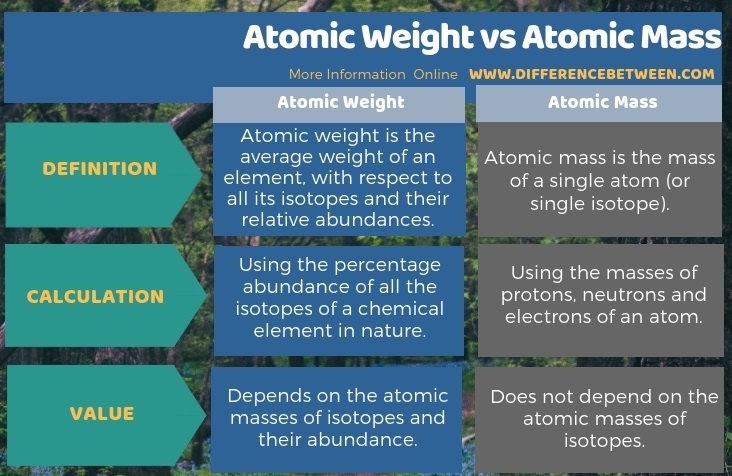 Atomic Weight vs Atomic Mass

More Information Online WWW.DIFFERENCEBETWEEN.COM

| | Atomic Weight | Atomic Mass |
|---|---|---|
| DEFINITION | Atomic weight is the average weight of an element, with respect to all its isotopes and their relative abundances. | Atomic mass is the mass of a single atom (or single isotope). |
| CALCULATION | Using the percentage abundance of all the isotopes of a chemical element in nature. | Using the masses of protons, neutrons and electrons of an atom. |
| VALUE | Depends on the atomic masses of isotopes and their abundance. | Does not depend on the atomic masses of isotopes. |